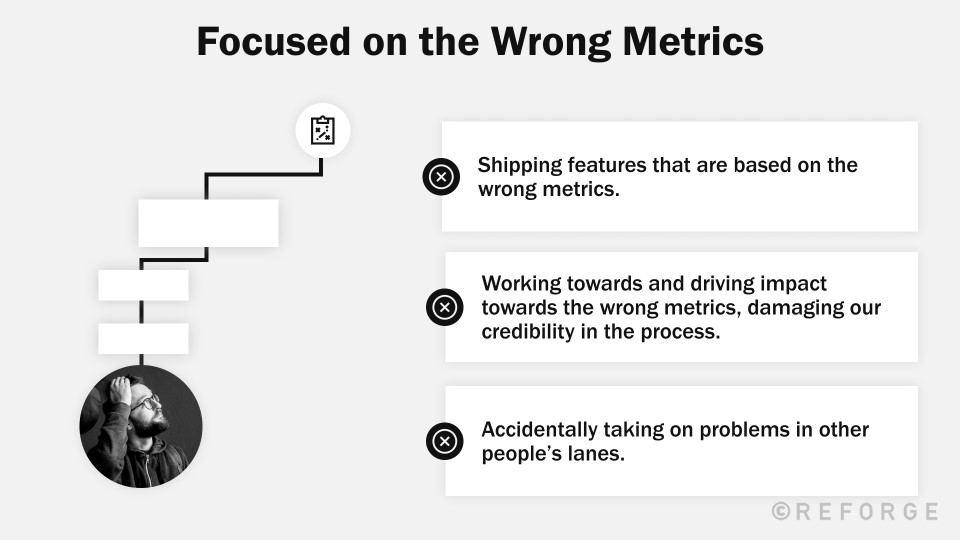 Focused on the Wrong Metrics

Shipping features that are based on the wrong metrics.

Working towards and driving impact towards the wrong metrics, damaging our credibility in the process.

Accidentally taking on problems in other people's lanes.

©REFORGE